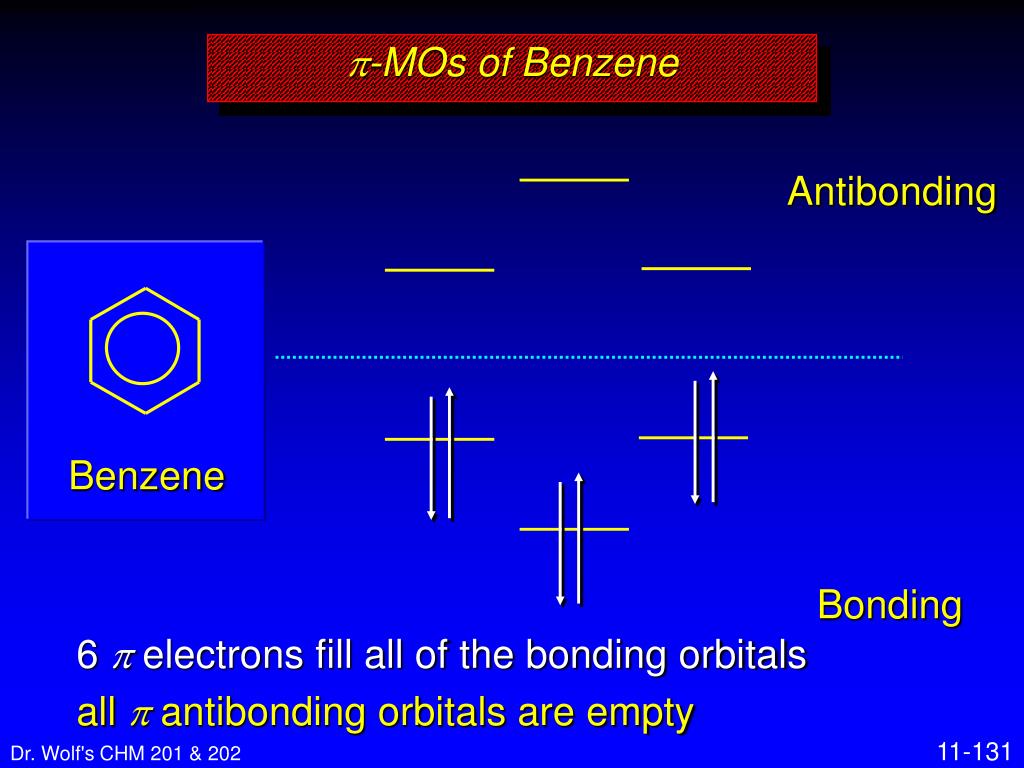 $\pi$-MOs of Benzene

Antibonding

Benzene

Bonding

6 $\pi$ electrons fill all of the bonding orbitals

all $\pi$ antibonding orbitals are empty

Dr. Wolf's CHM 201 & 202

11-131